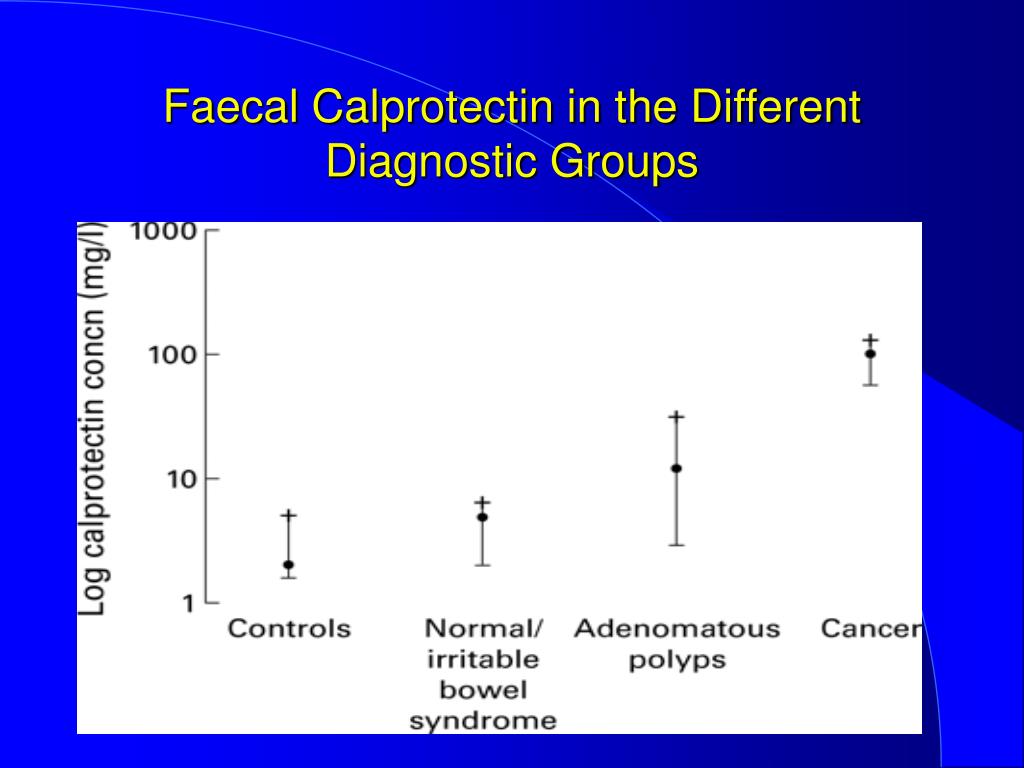 Faecal Calprotectin in the Different Diagnostic Groups

Log calprotectin concn (mg/l)

1000

100

10

1

Controls

Normal/ irritable bowel syndrome

Adenomatous polyps

Cancer